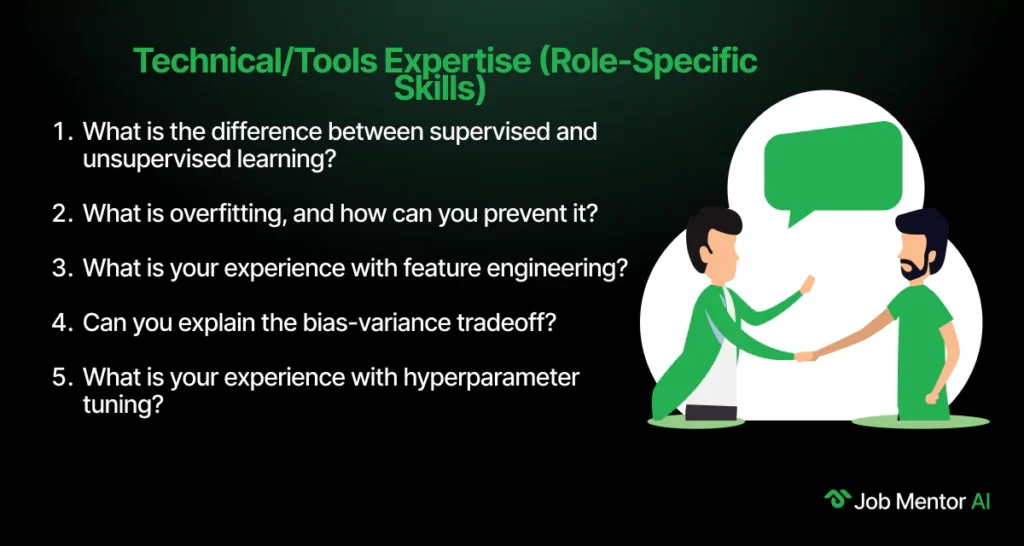 Technical/Tools Expertise (Role-Specific Skills)

1. What is the difference between supervised and unsupervised learning?

2. What is overfitting, and how can you prevent it?

3. What is your experience with feature engineering?

4. Can you explain the bias-variance tradeoff?

5. What is your experience with hyperparameter tuning?

Job Mentor AI